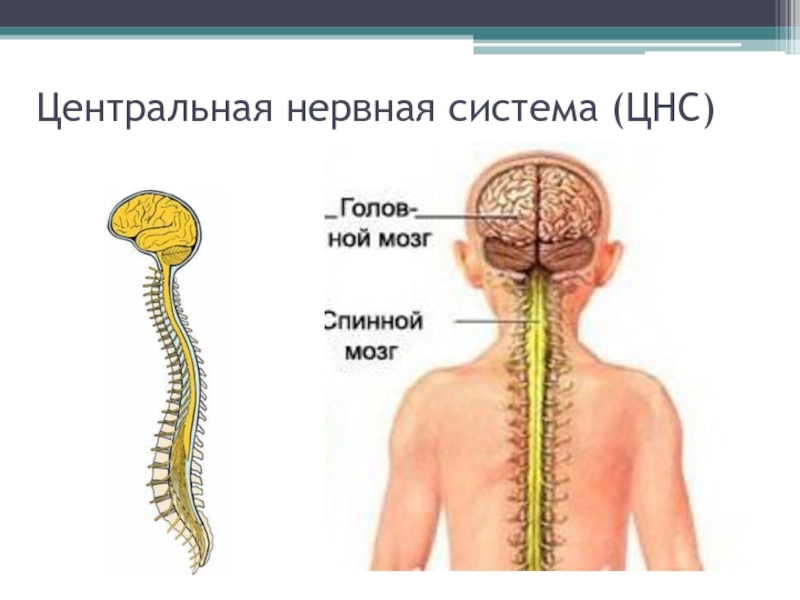 Центральная нервная система (ЦНС)

Головной мозг

Спинной мозг